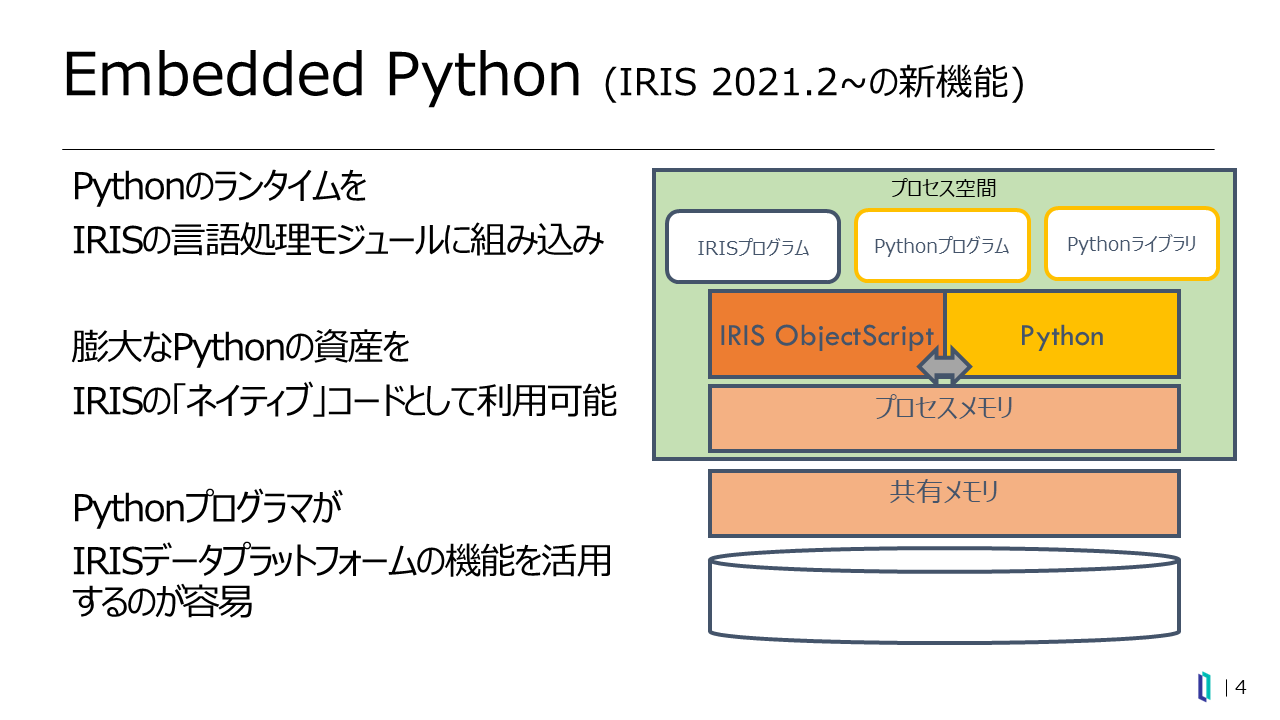 Embedded Python (IRIS 2021.2~の新機能)

Pythonのランタイムを
IRISの言語処理モジュールに組み込み

膨大なPythonの資産を
IRISの「ネイティブ」コードとして利用可能

Pythonプログラマが
IRISデータプラットフォームの機能を活用するのが容易

プロセス空間

IRISプログラム

Pythonプログラム

Pythonライブラリ

IRIS ObjectScript

Python

プロセスメモリ

共有メモリ

| 4